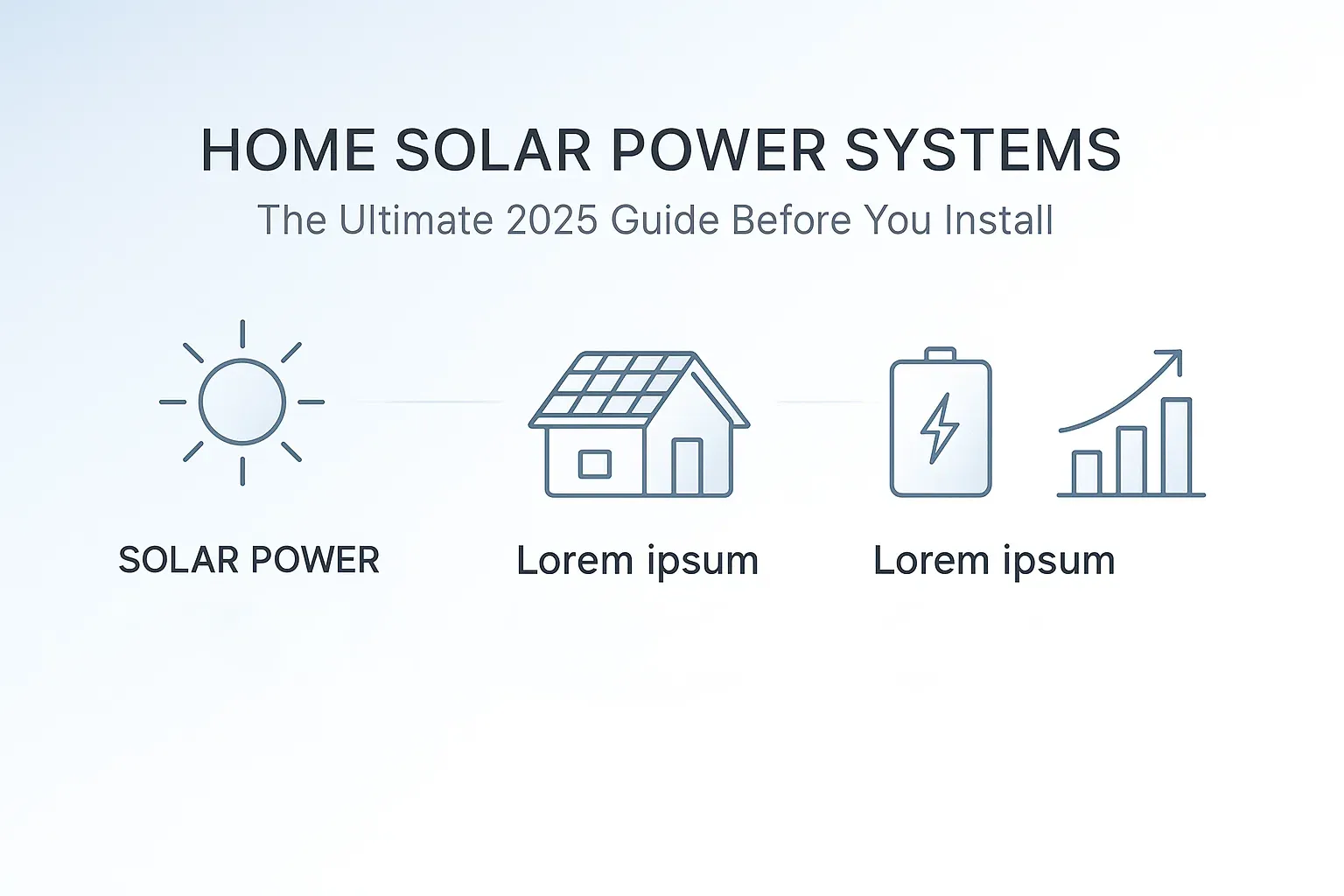 HOME SOLAR POWER SYSTEMS
The Ultimate 2025 Guide Before You Install

SOLAR POWER

Lorem ipsum

Lorem ipsum